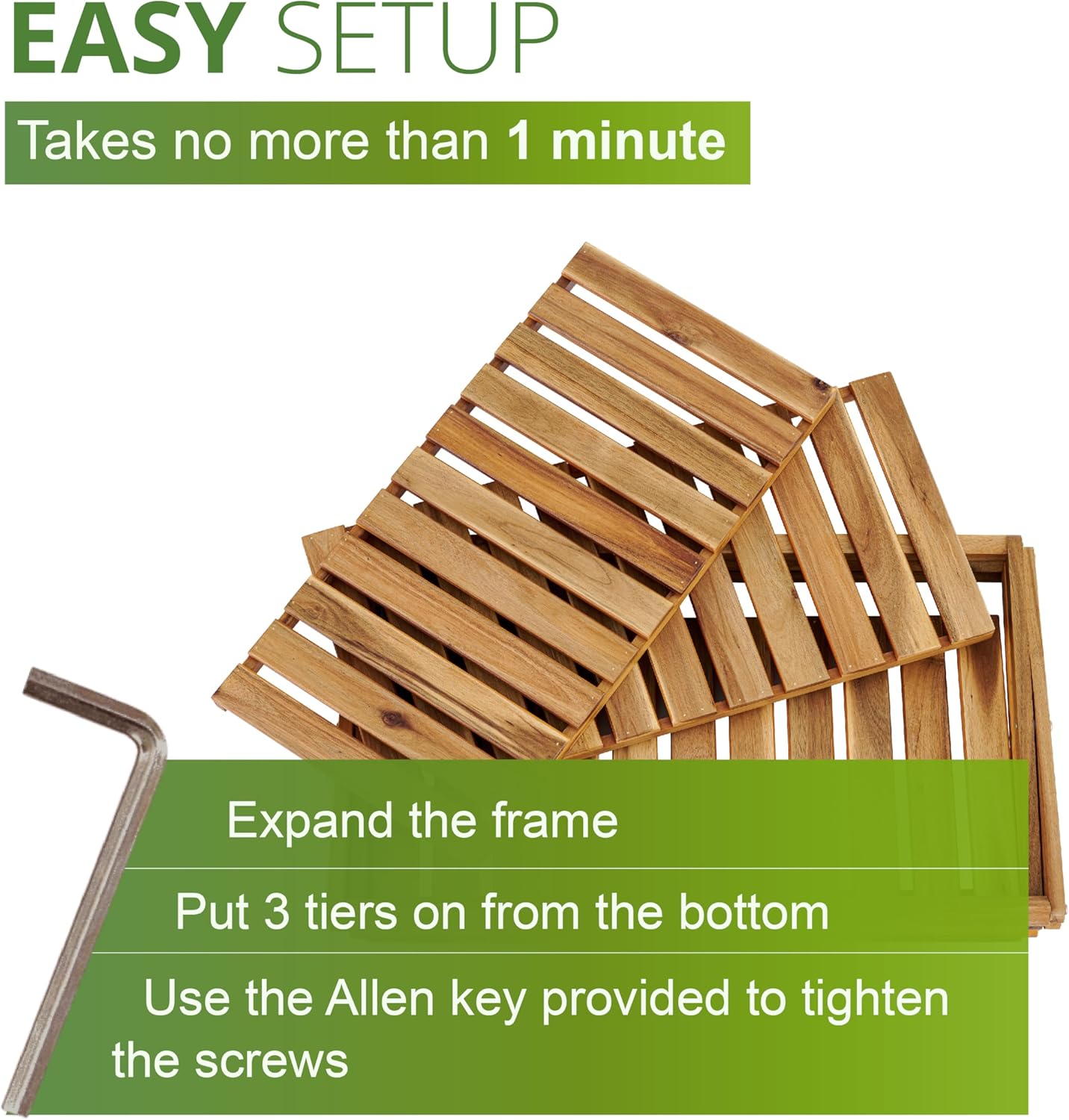 EASY SETUP

Takes no more than 1 minute

Expand the frame

Put 3 tiers on from the bottom

Use the Allen key provided to tighten the screws